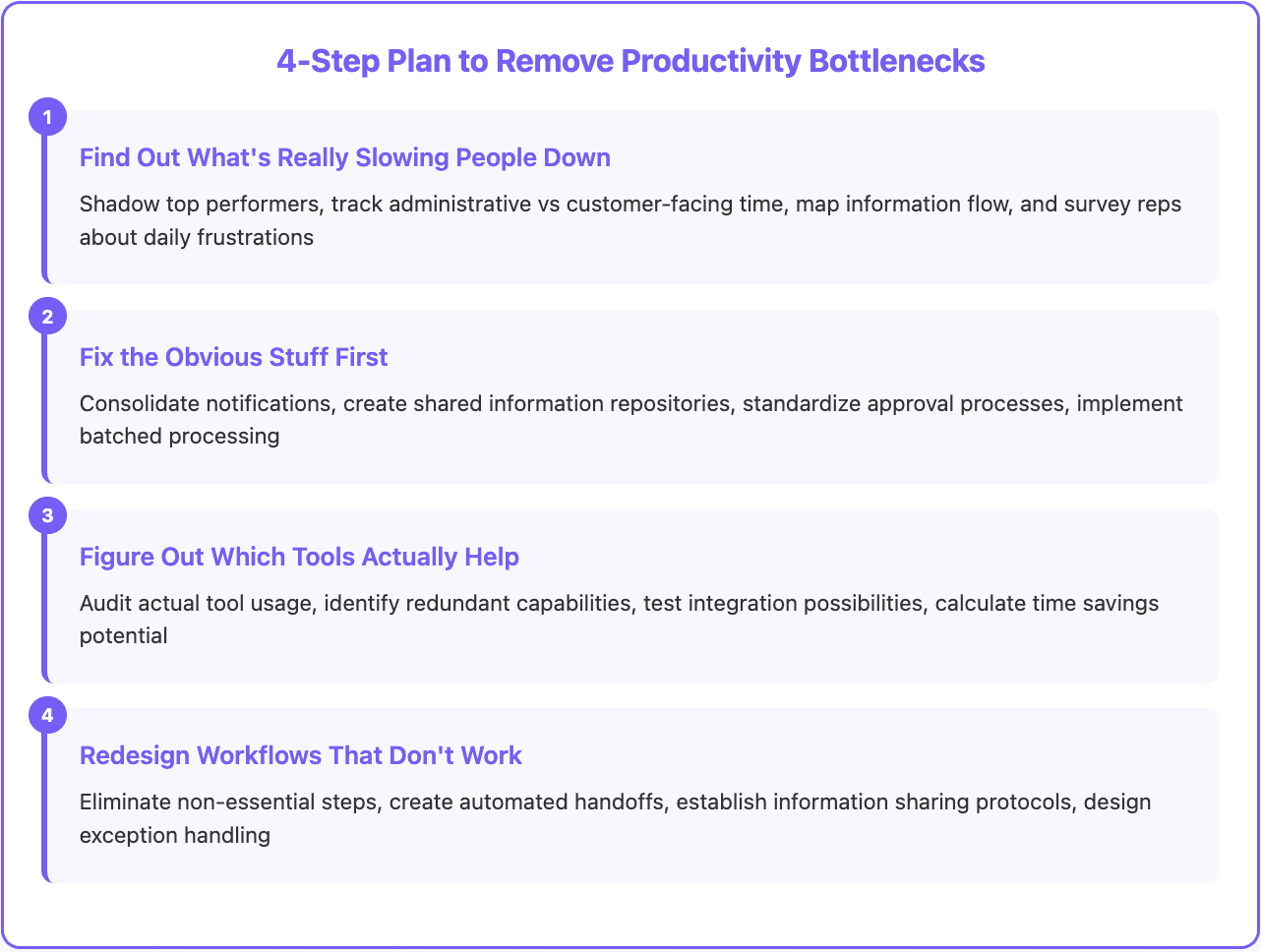 4-Step Plan to Remove Productivity Bottlenecks

1

Find Out What's Really Slowing People Down

Shadow top performers, track administrative vs customer-facing time, map information flow, and survey reps about daily frustrations

2

Fix the Obvious Stuff First

Consolidate notifications, create shared information repositories, standardize approval processes, implement batched processing

3

Figure Out Which Tools Actually Help

Audit actual tool usage, identify redundant capabilities, test integration possibilities, calculate time savings potential

4

Redesign Workflows That Don't Work

Eliminate non-essential steps, create automated handoffs, establish information sharing protocols, design exception handling